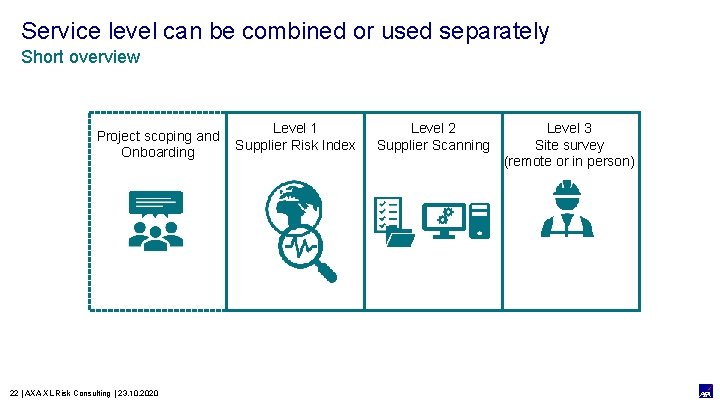 Service level can be combined or used separately
Short overview

Project scoping and Onboarding

Level 1
Supplier Risk Index

Level 2
Supplier Scanning

Level 3
Site survey
(remote or in person)

22 | AXA XL Risk Consulting | 23.10.2020

AXA